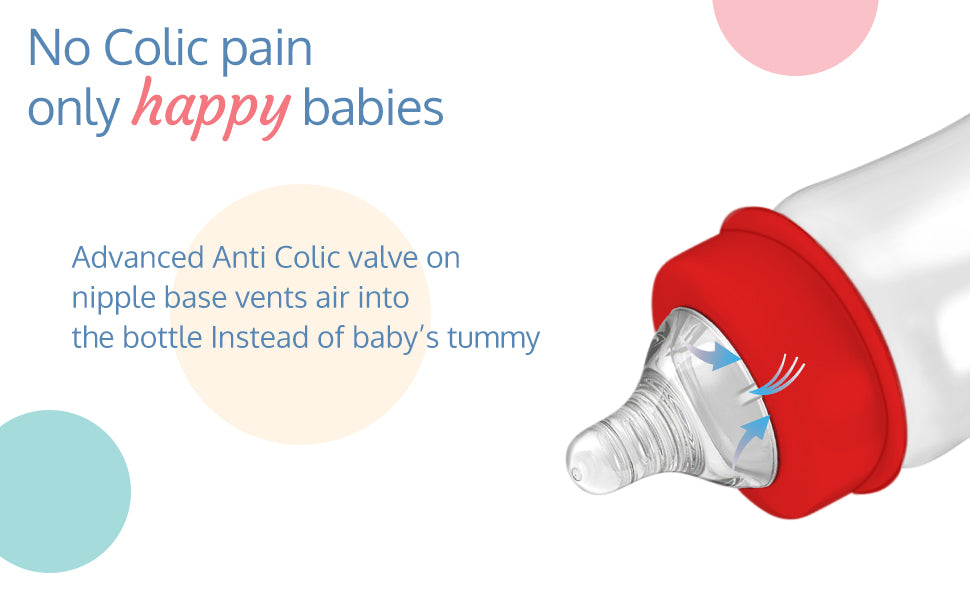 No Colic pain
only happy babies

Advanced Anti Colic valve on nipple base vents air into the bottle Instead of baby's tummy